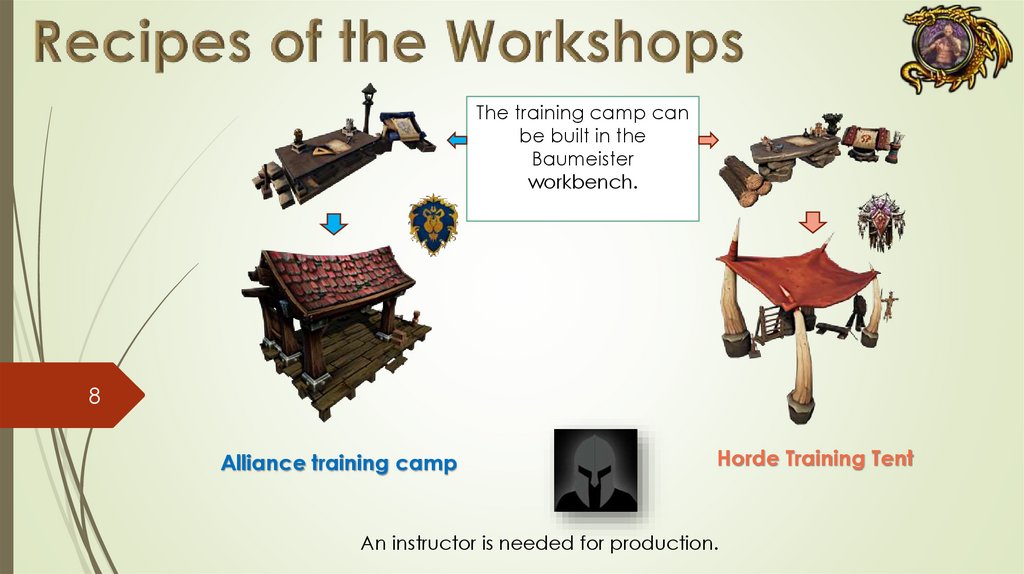 Recipes of the Workshops

The training camp can be built in the Baumeister workbench.

8

Alliance training camp

Horde Training Tent

An instructor is needed for production.